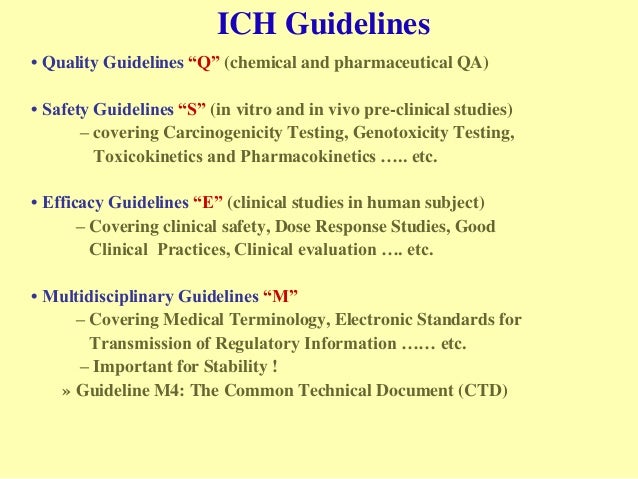 ICH Guidelines

• Quality Guidelines “Q” (chemical and pharmaceutical QA)

• Safety Guidelines “S” (in vitro and in vivo pre-clinical studies)
– covering Carcinogenicity Testing, Genotoxicity Testing, Toxicokinetics and Pharmacokinetics ….. etc.

• Efficacy Guidelines “E” (clinical studies in human subject)
– Covering clinical safety, Dose Response Studies, Good Clinical Practices, Clinical evaluation …. etc.

• Multidisciplinary Guidelines “M”
– Covering Medical Terminology, Electronic Standards for Transmission of Regulatory Information …… etc.
– Important for Stability !
» Guideline M4: The Common Technical Document (CTD)